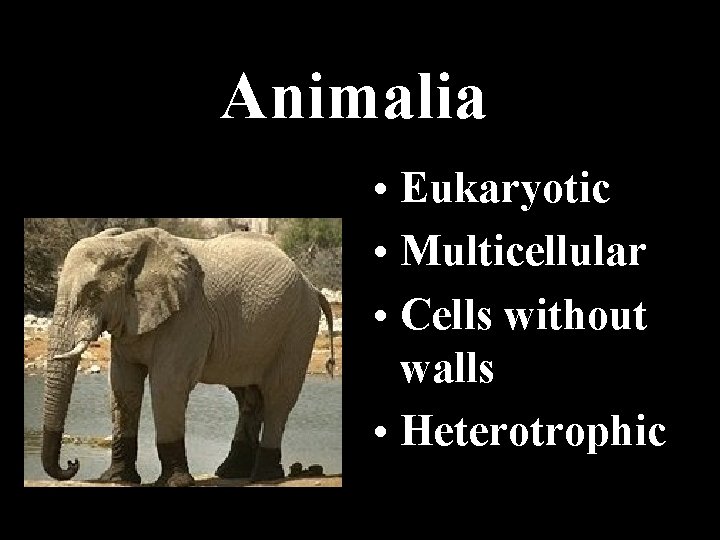 Animalia

• Eukaryotic
• Multicellular
• Cells without walls
• Heterotrophic